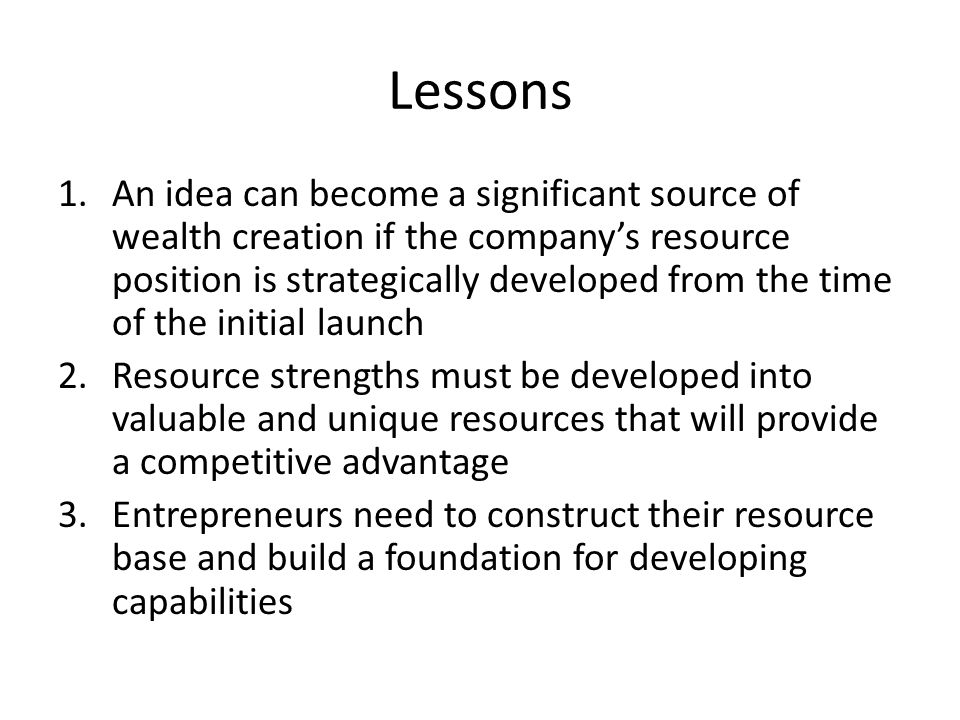 Lessons

1. An idea can become a significant source of wealth creation if the company’s resource position is strategically developed from the time of the initial launch
2. Resource strengths must be developed into valuable and unique resources that will provide a competitive advantage
3. Entrepreneurs need to construct their resource base and build a foundation for developing capabilities